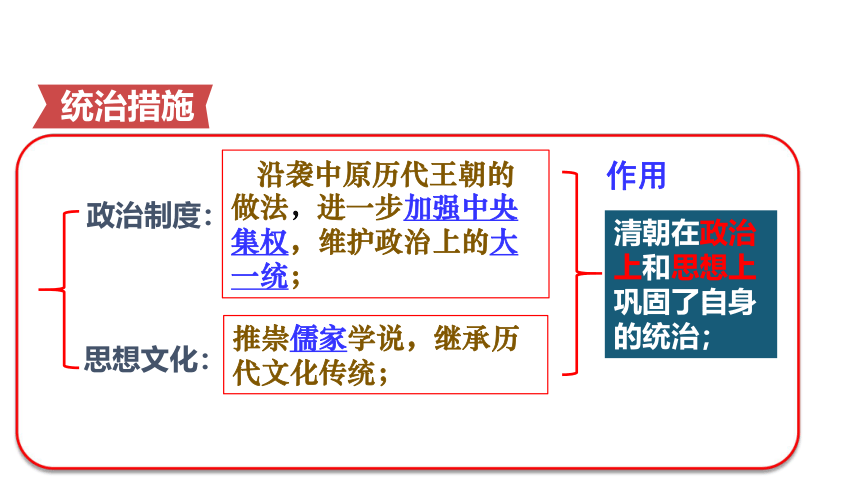 统治措施

政治制度：

沿袭中原历代王朝的做法，进一步加强中央集权，维护政治上的大一统；

思想文化：

推崇儒家学说，继承历代文化传统；

作用

清朝在政治上和思想上巩固了自身的统治；